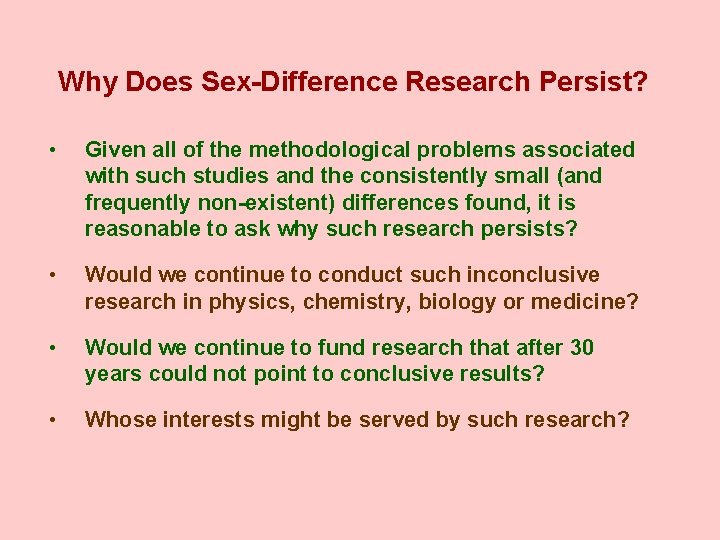 Why Does Sex-Difference Research Persist?

• Given all of the methodological problems associated with such studies and the consistently small (and frequently non-existent) differences found, it is reasonable to ask why such research persists?

• Would we continue to conduct such inconclusive research in physics, chemistry, biology or medicine?

• Would we continue to fund research that after 30 years could not point to conclusive results?

• Whose interests might be served by such research?